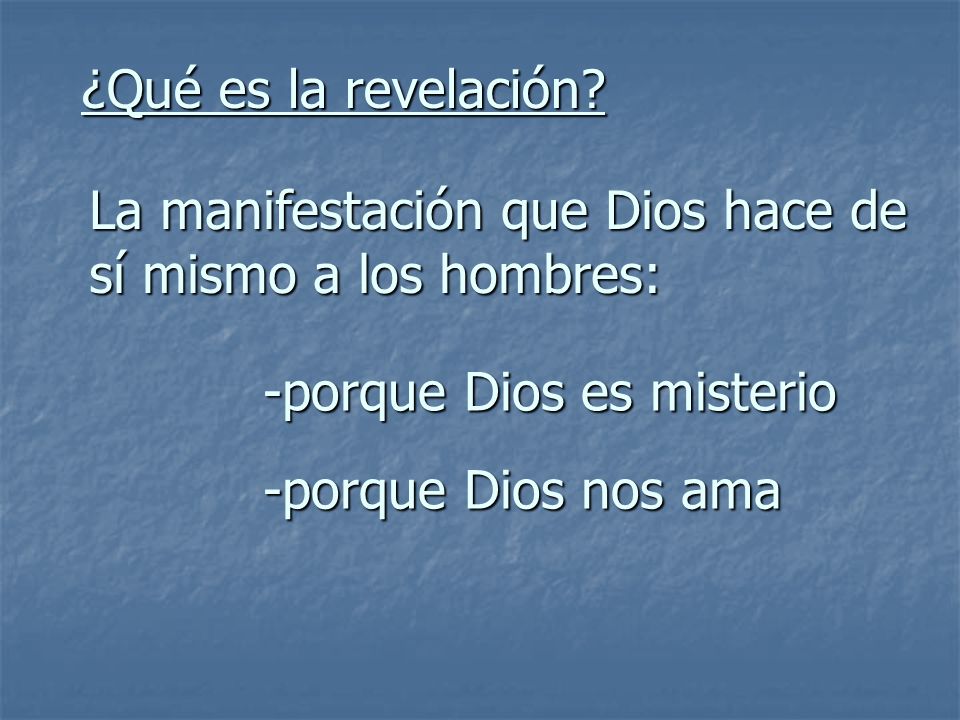 ¿Qué es la revelación?

La manifestación que Dios hace de sí mismo a los hombres:

-porque Dios es misterio

-porque Dios nos ama